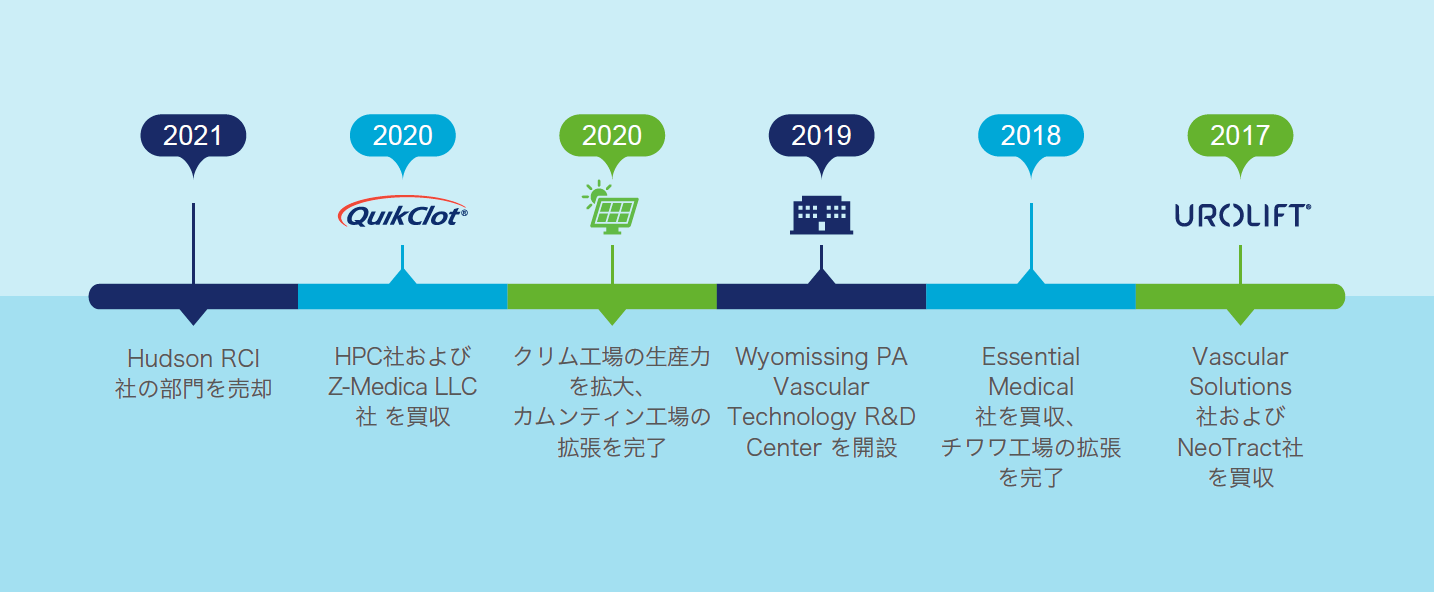 2021

Hudson RCI 社の部門を売却

2020

QuikClot®

HPC社および Z-Medica LLC 社 を買収

2020

クリム工場の生産力を拡大、カムンティン工場の拡張を完了

2019

Wyomissing PA Vascular Technology R&D Center を開設

2018

Essential Medical 社を買収、チワワ工場の拡張を完了

2017

UROLIFT®

Vascular Solutions 社および NeoTract社 を買収